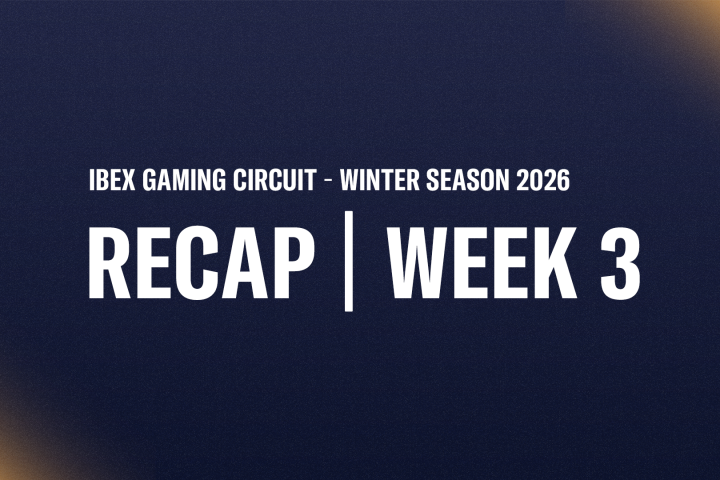 IBEX GAMING CIRCUIT - WINTER SEASON 2026

RECAP | WEEK 3